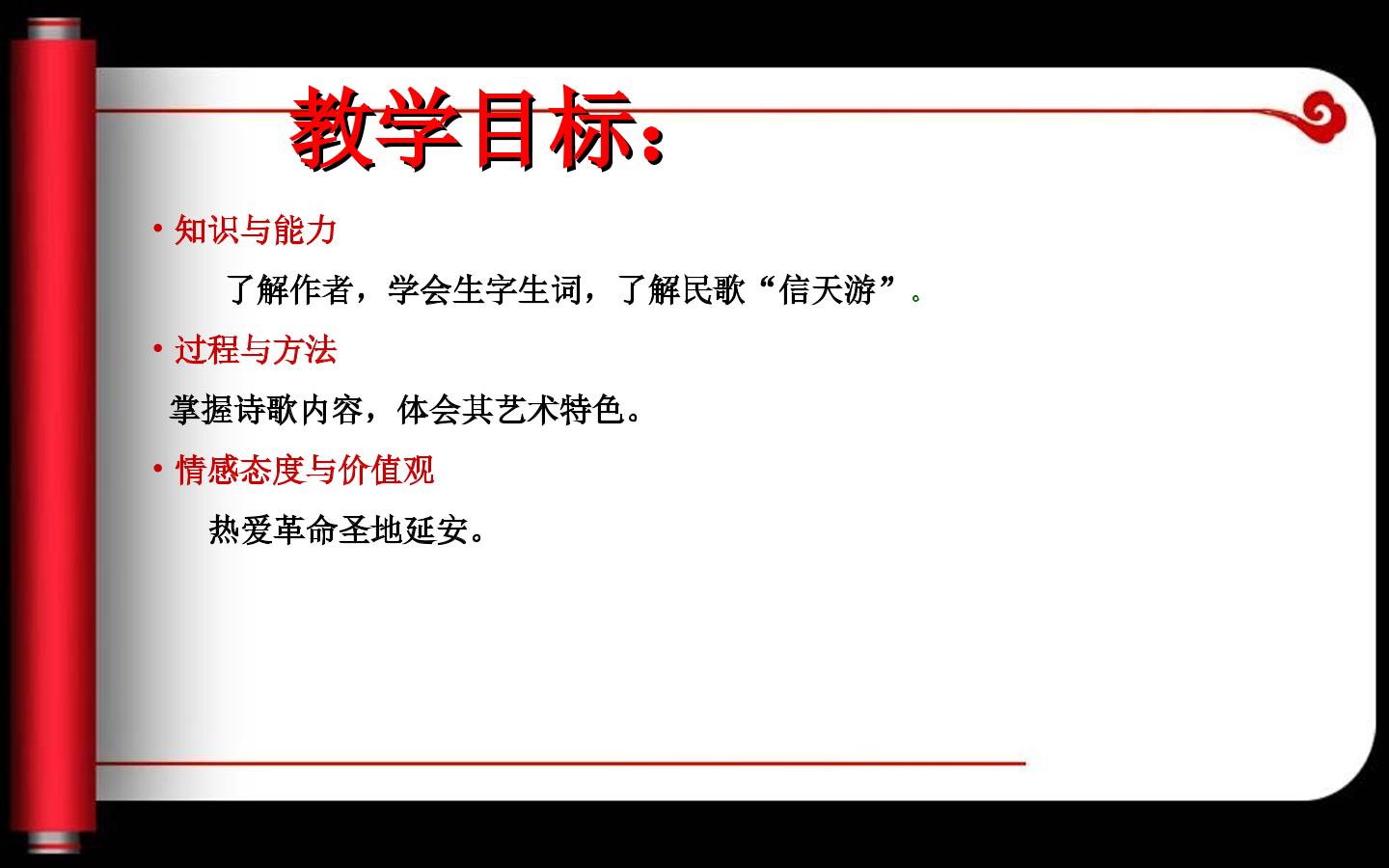 教学目标：

• 知识与能力

了解作者，学会生字生词，了解民歌“信天游”。

• 过程与方法

掌握诗歌内容，体会其艺术特色。

• 情感态度与价值观

热爱革命圣地延安。